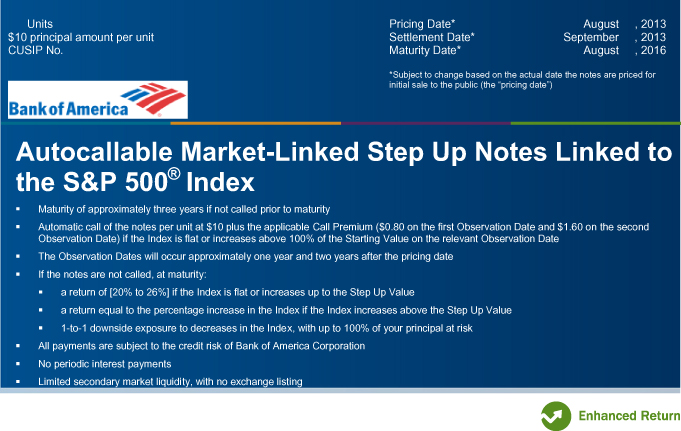 Units
$10 principal amount per unit
CUSIP No.

Pricing Date* August , 2013
Settlement Date* September , 2013
Maturity Date* August , 2016

*Subject to change based on the actual date the notes are priced for initial sale to the public (the "pricing date")

Bank of America

Autocallable Market-Linked Step Up Notes Linked to the S&P 500® Index

▪ Maturity of approximately three years if not called prior to maturity
▪ Automatic call of the notes per unit at $10 plus the applicable Call Premium ($0.80 on the first Observation Date and $1.60 on the second Observation Date) if the Index is flat or increases above 100% of the Starting Value on the relevant Observation Date
▪ The Observation Dates will occur approximately one year and two years after the pricing date
▪ If the notes are not called, at maturity:
▪ a return of [20% to 26%] if the Index is flat or increases up to the Step Up Value
▪ a return equal to the percentage increase in the Index if the Index increases above the Step Up Value
▪ 1-to-1 downside exposure to decreases in the Index, with up to 100% of your principal at risk
▪ All payments are subject to the credit risk of Bank of America Corporation
▪ No periodic interest payments
▪ Limited secondary market liquidity, with no exchange listing

Enhanced Return